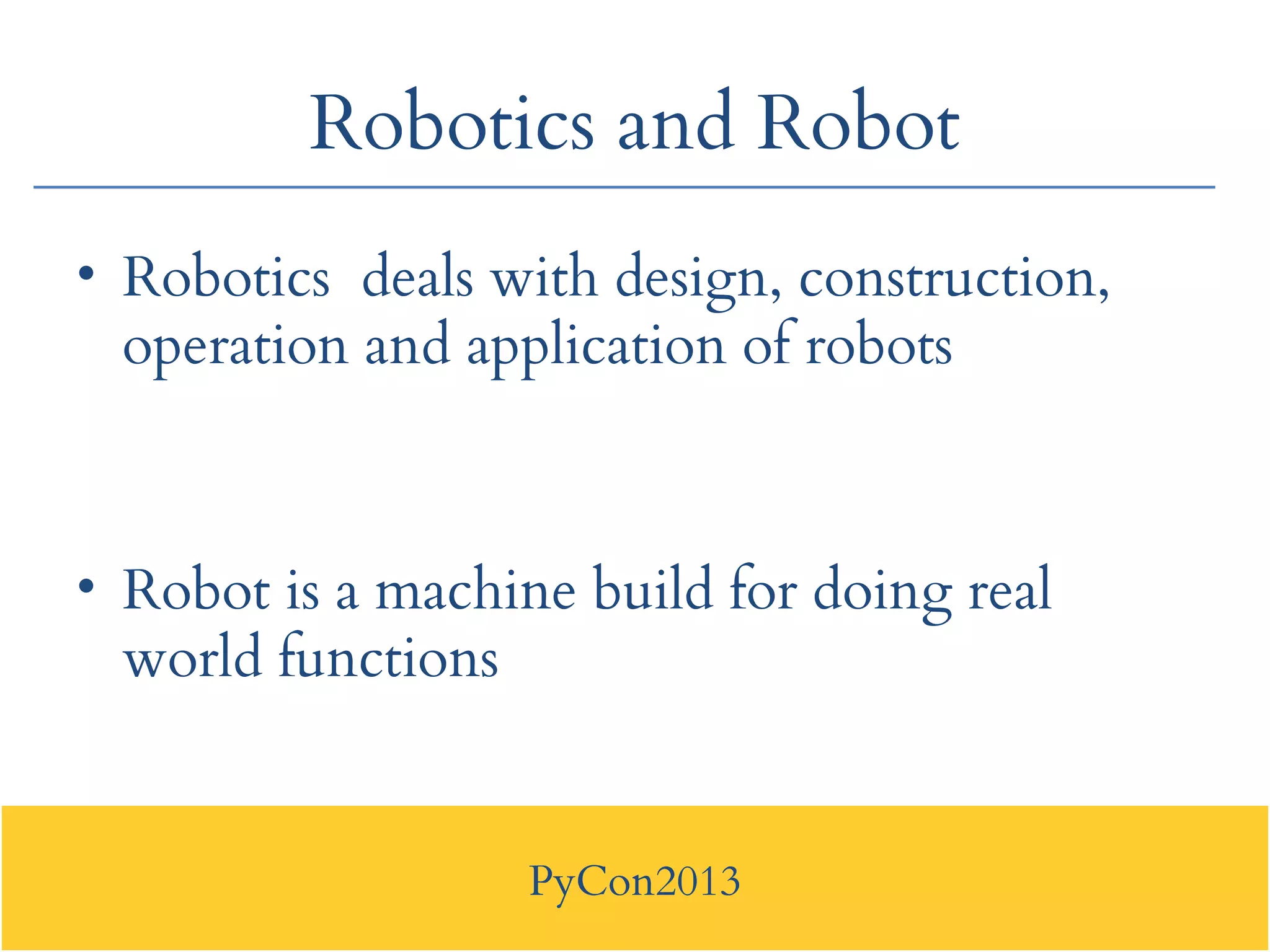 Robotics and Robot

• Robotics deals with design, construction, operation and application of robots

• Robot is a machine build for doing real world functions

PyCon2013